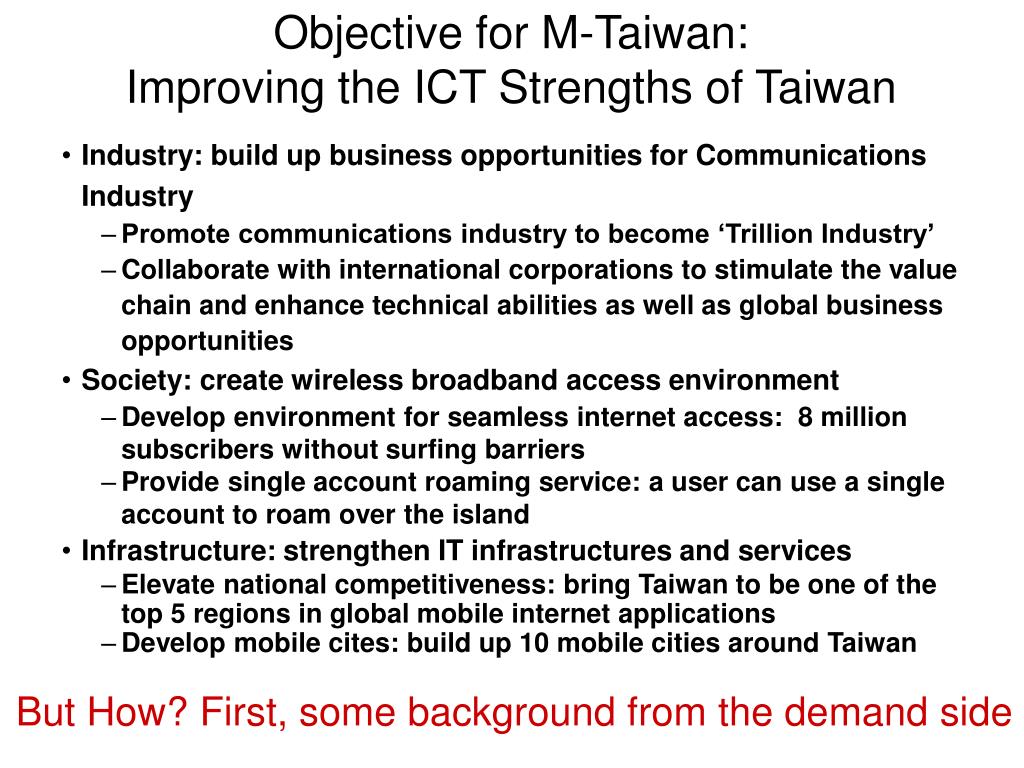 Objective for M-Taiwan:
Improving the ICT Strengths of Taiwan

• Industry: build up business opportunities for Communications Industry
– Promote communications industry to become ‘Trillion Industry’
– Collaborate with international corporations to stimulate the value chain and enhance technical abilities as well as global business opportunities
• Society: create wireless broadband access environment
– Develop environment for seamless internet access: 8 million subscribers without surfing barriers
– Provide single account roaming service: a user can use a single account to roam over the island
• Infrastructure: strengthen IT infrastructures and services
– Elevate national competitiveness: bring Taiwan to be one of the top 5 regions in global mobile internet applications
– Develop mobile cites: build up 10 mobile cities around Taiwan

But How? First, some background from the demand side